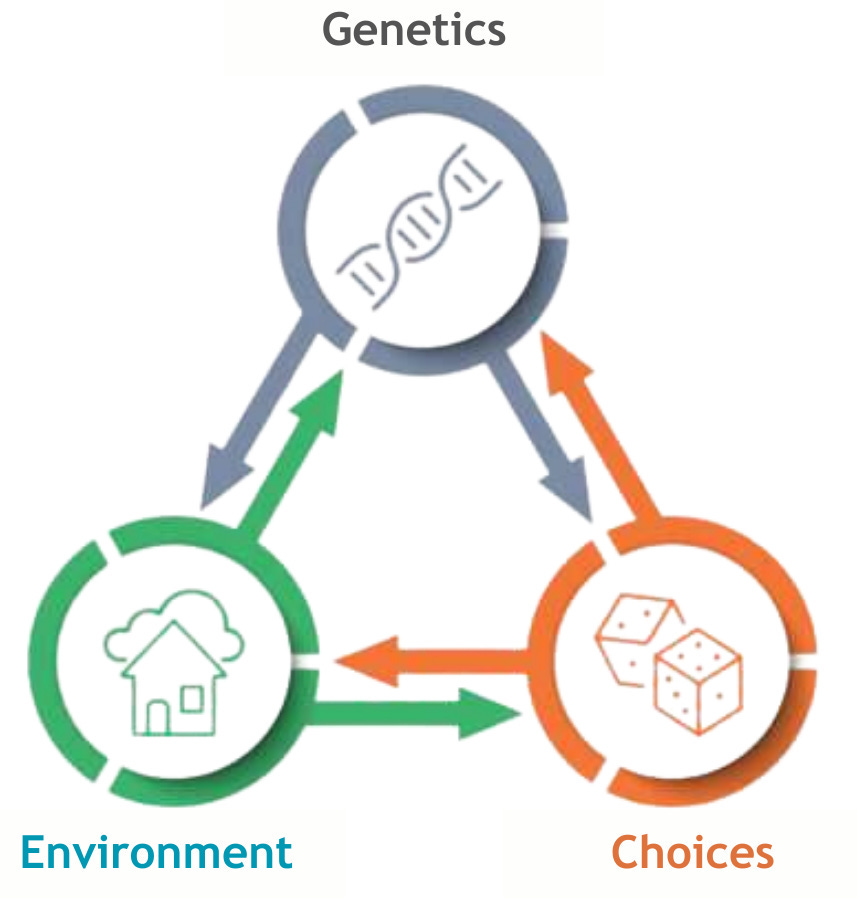 Genetics

Environment

Choices